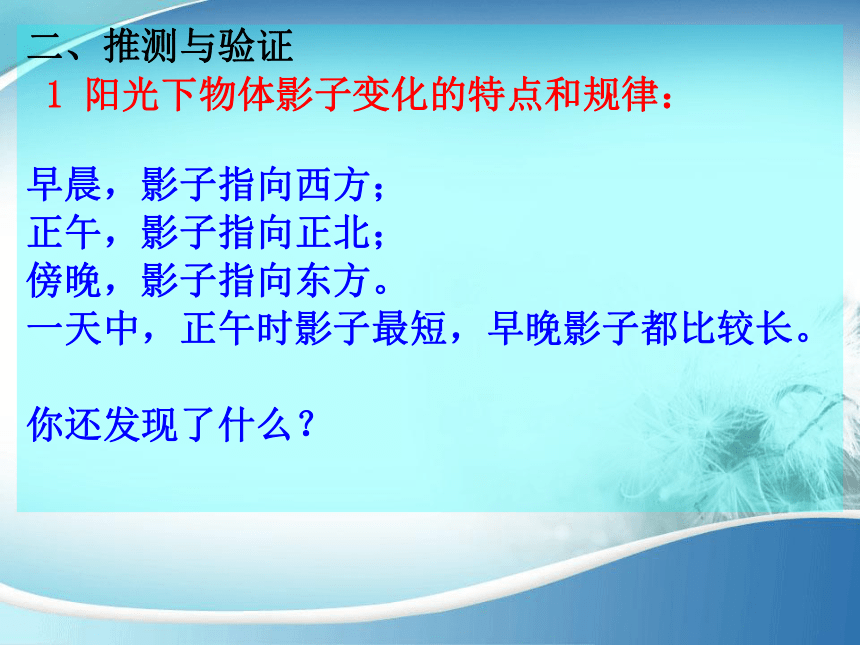 二、推测与验证

1 阳光下物体影子变化的特点和规律：

早晨，影子指向西方；
正午，影子指向正北；
傍晚，影子指向东方。
一天中，正午时影子最短，早晚影子都比较长。

你还发现了什么？